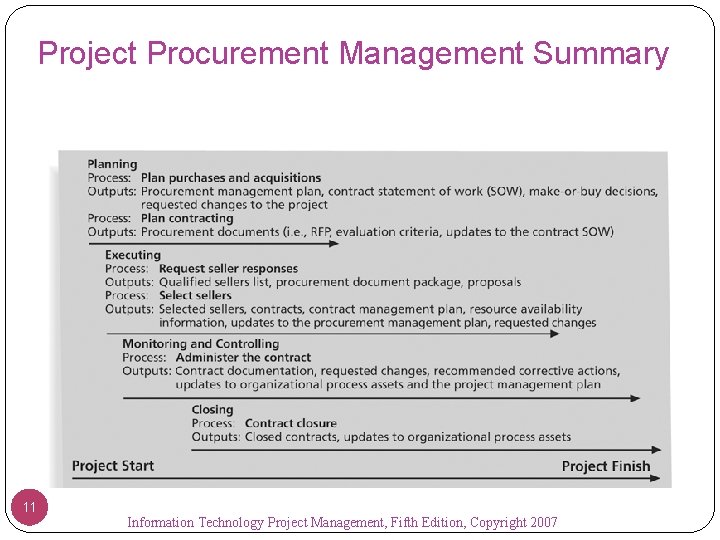 Project Procurement Management Summary

Planning
Process: Plan purchases and acquisitions
Outputs: Procurement management plan, contract statement of work (SOW), make-or-buy decisions, requested changes to the project
Process: Plan contracting
Outputs: Procurement documents (i.e., RFP, evaluation criteria, updates to the contract SOW)

Executing
Process: Request seller responses
Outputs: Qualified sellers list, procurement document package, proposals
Process: Select sellers
Outputs: Selected sellers, contracts, contract management plan, resource availability information, updates to the procurement management plan, requested changes

Monitoring and Controlling
Process: Administer the contract
Outputs: Contract documentation, requested changes, recommended corrective actions, updates to organizational process assets and the project management plan

Closing
Process: Contract closure
Outputs: Closed contracts, updates to organizational process assets

Project Start
Project Finish

11

Information Technology Project Management, Fifth Edition, Copyright 2007